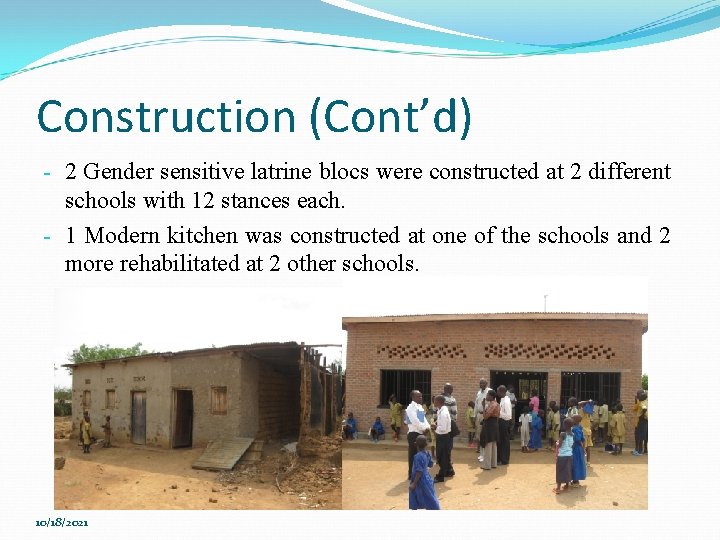 Construction (Cont’d)

- 2 Gender sensitive latrine blocs were constructed at 2 different schools with 12 stances each.
- 1 Modern kitchen was constructed at one of the schools and 2 more rehabilitated at 2 other schools.

10/18/2021